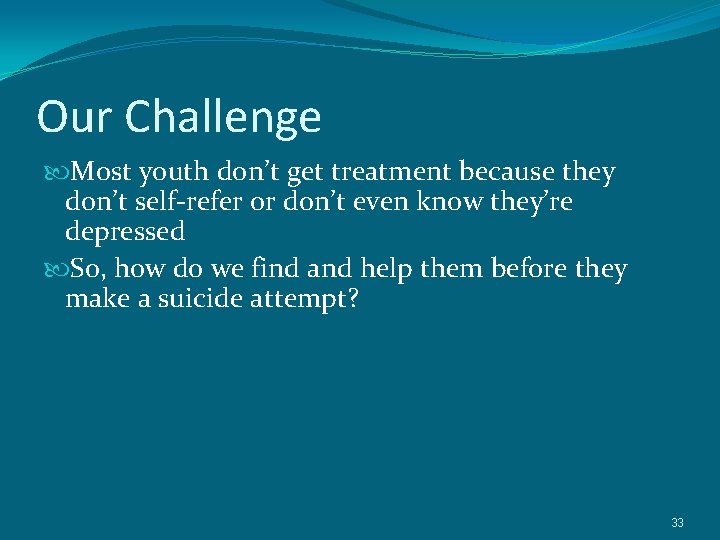 Our Challenge

Most youth don’t get treatment because they don’t self-refer or don’t even know they’re depressed

So, how do we find and help them before they make a suicide attempt?

33